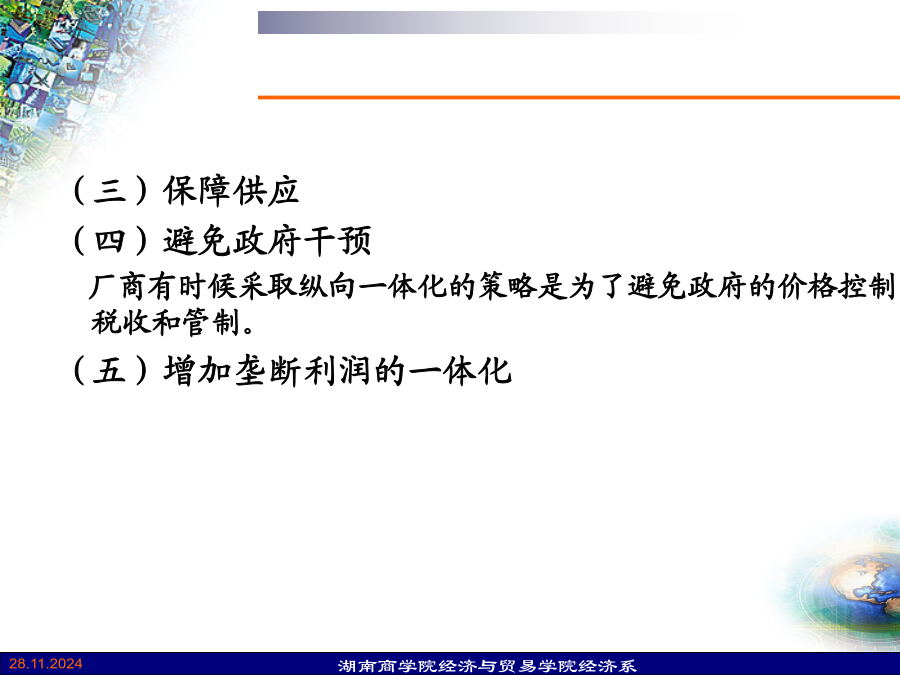 （三）保障供应

（四）避免政府干预

厂商有时候采取纵向一体化的策略是为了避免政府的价格控制税收和管制。

（五）增加垄断利润的一体化

28.11.2024

湖南商学院经济与贸易学院经济系